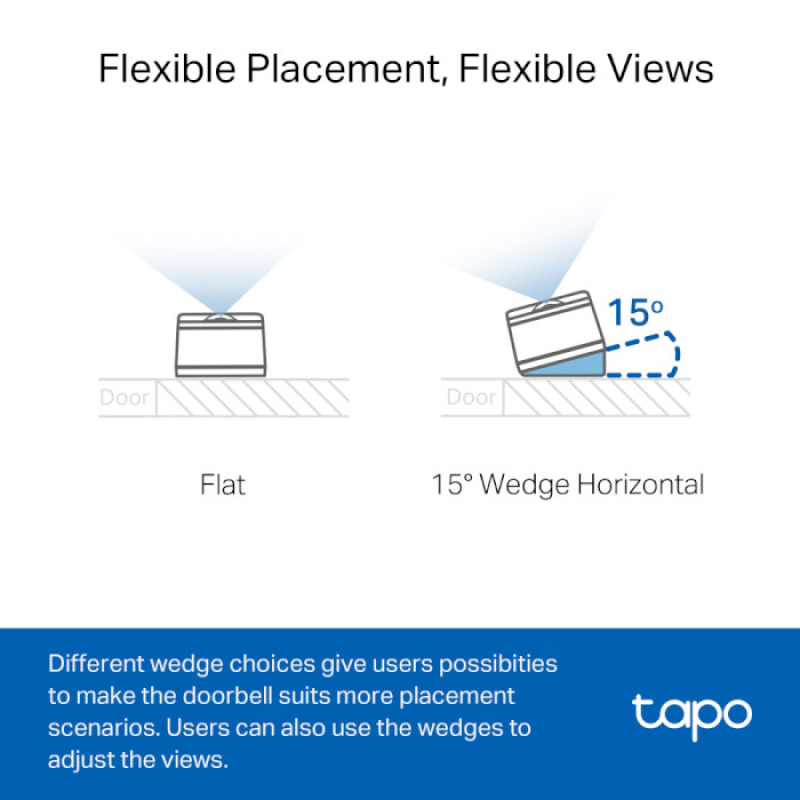 Flexible Placement, Flexible Views

Door

Flat

15°

Door

15° Wedge Horizontal

Different wedge choices give users possibities to make the doorbell suits more placement scenarios. Users can also use the wedges to adjust the views.

tapo